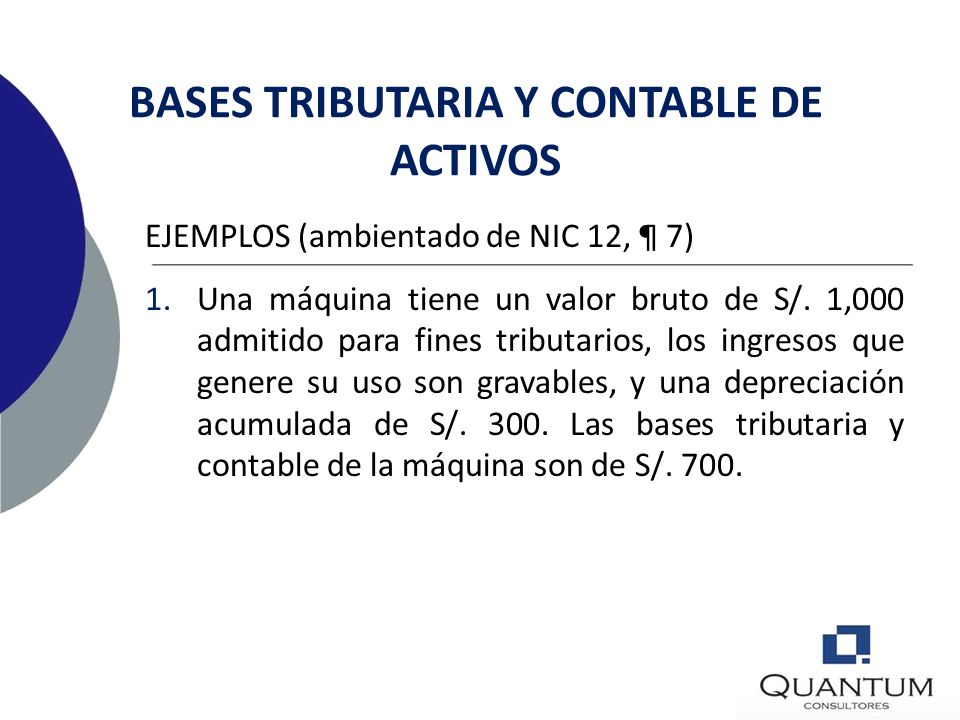 BASES TRIBUTARIA Y CONTABLE DE ACTIVOS

EJEMPLOS (ambientado de NIC 12, ¶ 7)

1. Una máquina tiene un valor bruto de S/. 1,000 admitido para fines tributarios, los ingresos que genere su uso son gravables, y una depreciación acumulada de S/. 300. Las bases tributaria y contable de la máquina son de S/. 700.

QUANTUM
CONSULTORES